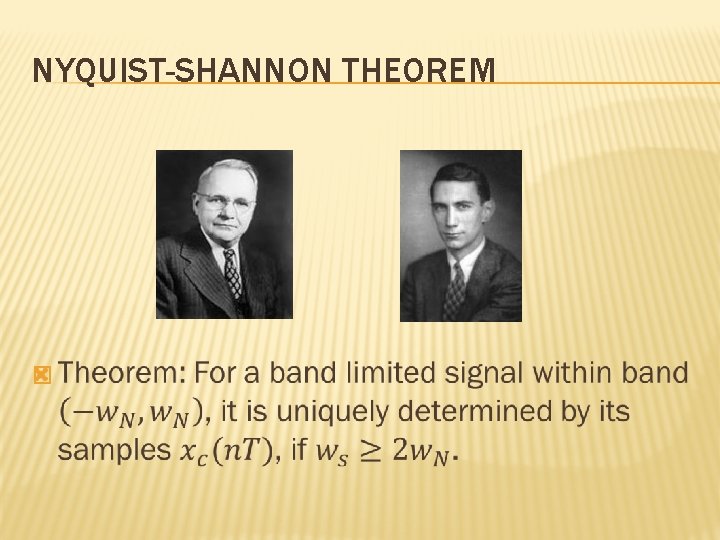 NYQUIST-SHANNON THEOREM

Theorem: For a band limited signal within band $(-w_N, w_N)$, it is uniquely determined by its samples $x_c(nT)$, if $w_s \geq 2w_N$.